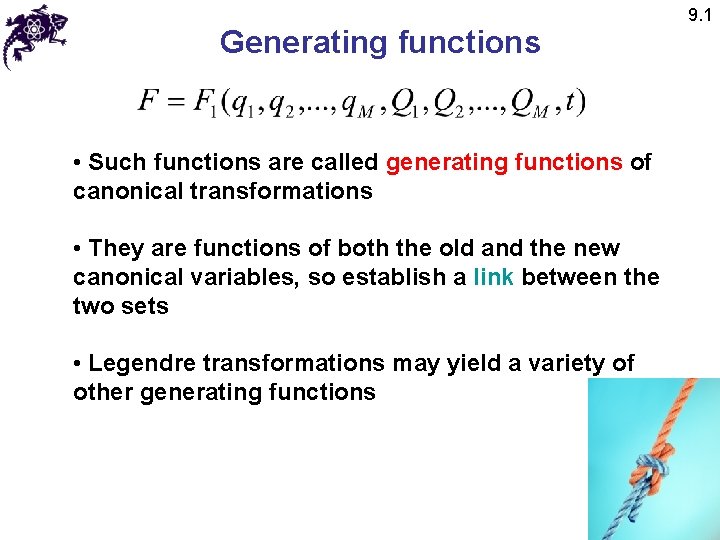 9.1

Generating functions

$F = F_1(q_1, q_2, ..., q_M, Q_1, Q_2, ..., Q_M, t)$

• Such functions are called generating functions of canonical transformations

• They are functions of both the old and the new canonical variables, so establish a link between the two sets

• Legendre transformations may yield a variety of other generating functions